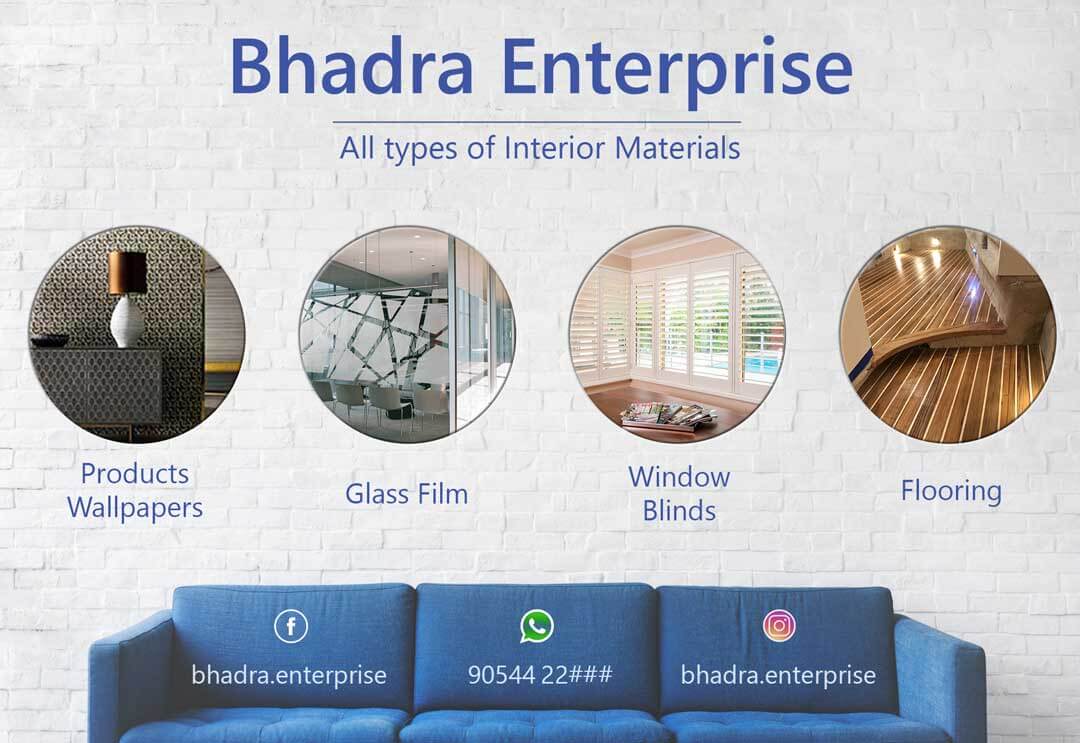 Bhadra Enterprise

All types of Interior Materials

Products
Wallpapers

Glass Film

Window
Blinds

Flooring

bhadra.enterprise

90544 22###

bhadra.enterprise